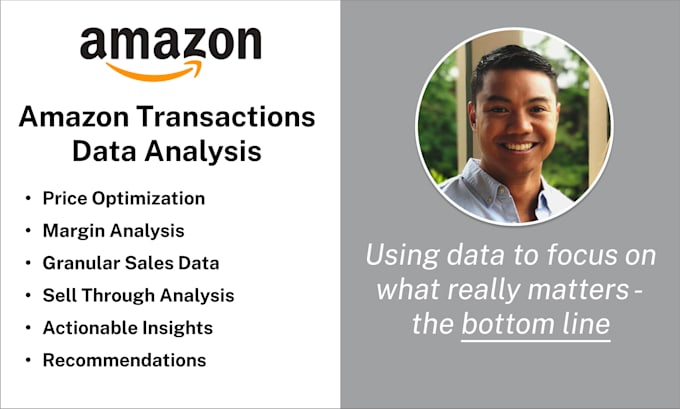 amazon

Amazon Transactions Data Analysis

• Price Optimization
• Margin Analysis
• Granular Sales Data
• Sell Through Analysis
• Actionable Insights
• Recommendations

Using data to focus on what really matters - the bottom line